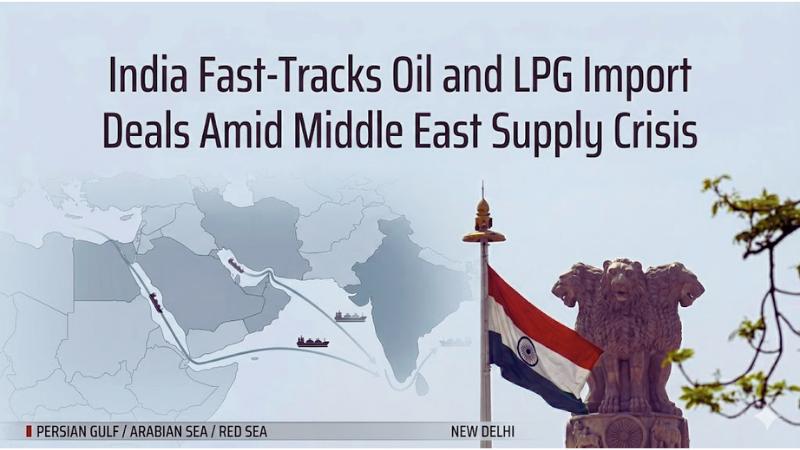 India Fast-Tracks Oil and LPG Import Deals Amid Middle East Supply Crisis

PERSIAN GULF / ARABIAN SEA / RED SEA

NEW DELHI